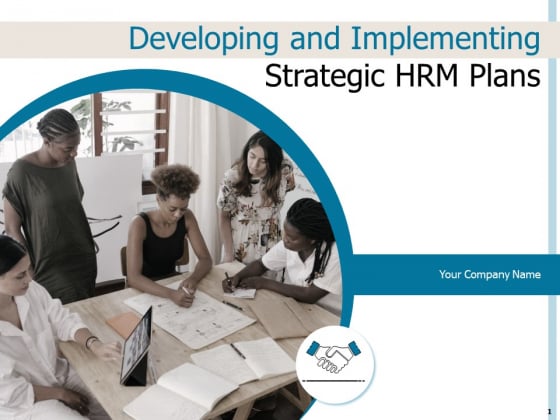 Developing and Implementing
Strategic HRM Plans

Your Company Name

1